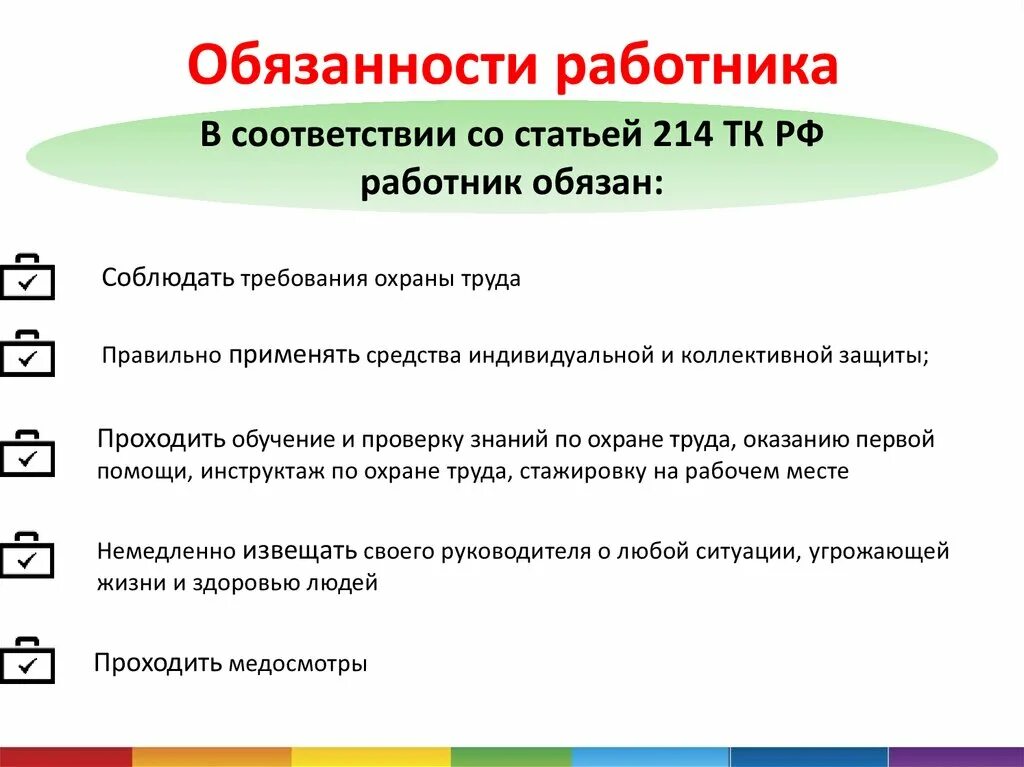 Обязанности работника

В соответствии со статьей 214 ТК РФ работник обязан:

Соблюдать требования охраны труда

Правильно применять средства индивидуальной и коллективной защиты;

Проходить обучение и проверку знаний по охране труда, оказанию первой помощи, инструктаж по охране труда, стажировку на рабочем месте

Немедленно извещать своего руководителя о любой ситуации, угрожающей жизни и здоровью людей

Проходить медосмотры